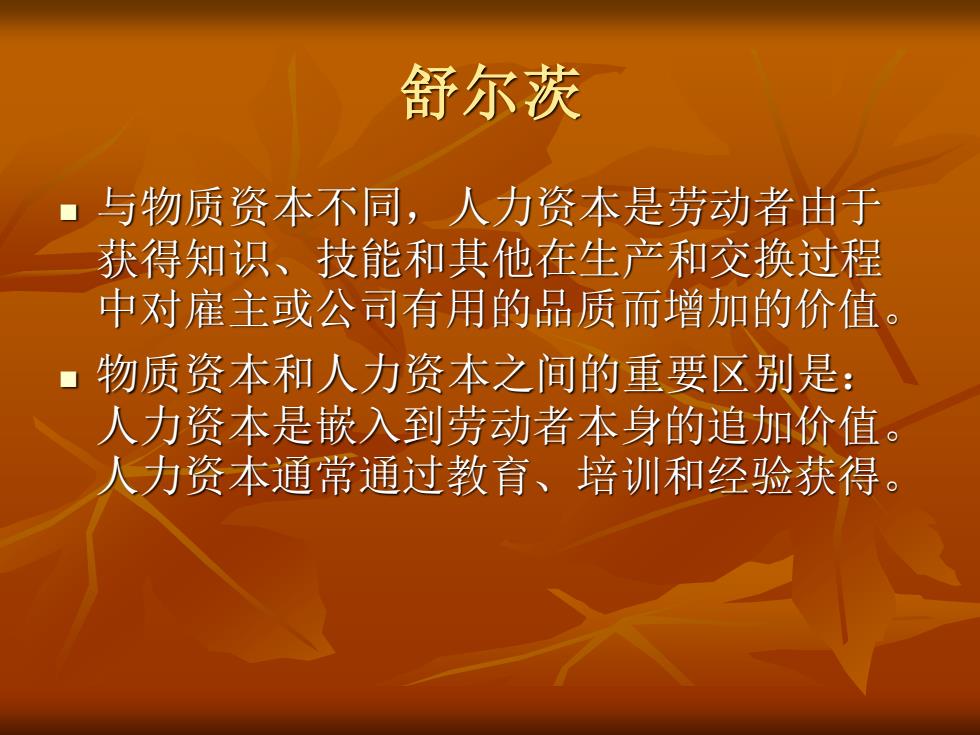 舒尔茨

- 与物质资本不同，人力资本是劳动者由于获得知识、技能和其他在生产和交换过程中对雇主或公司有用的品质而增加的价值。
- 物质资本和人力资本之间的重要区别是：人力资本是嵌入到劳动者本身的追加价值。人力资本通常通过教育、培训和经验获得。